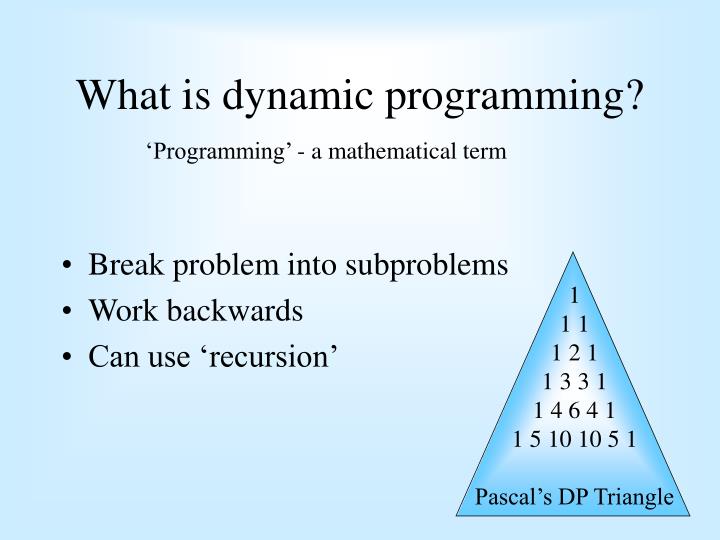 What is dynamic programming?

‘Programming’ - a mathematical term

• Break problem into subproblems
• Work backwards
• Can use ‘recursion’

1
1 1
1 2 1
1 3 3 1
1 4 6 4 1
1 5 10 10 5 1

Pascal’s DP Triangle